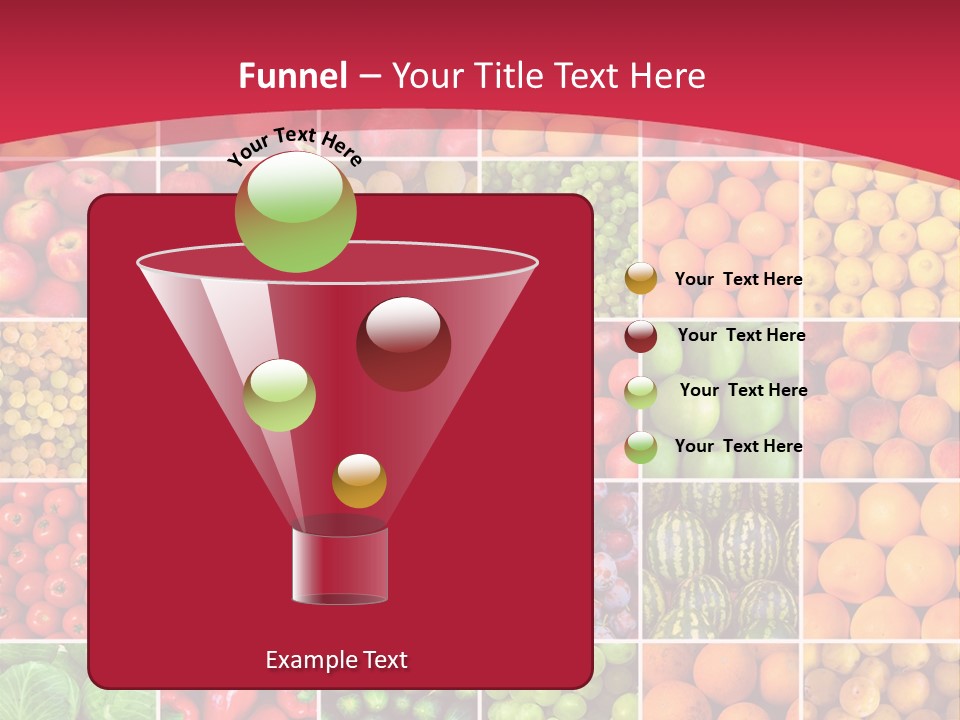 Funnel – Your Title Text Here

Your Text Here

Your Text Here

Your Text Here

Your Text Here

Your Text Here

Example Text